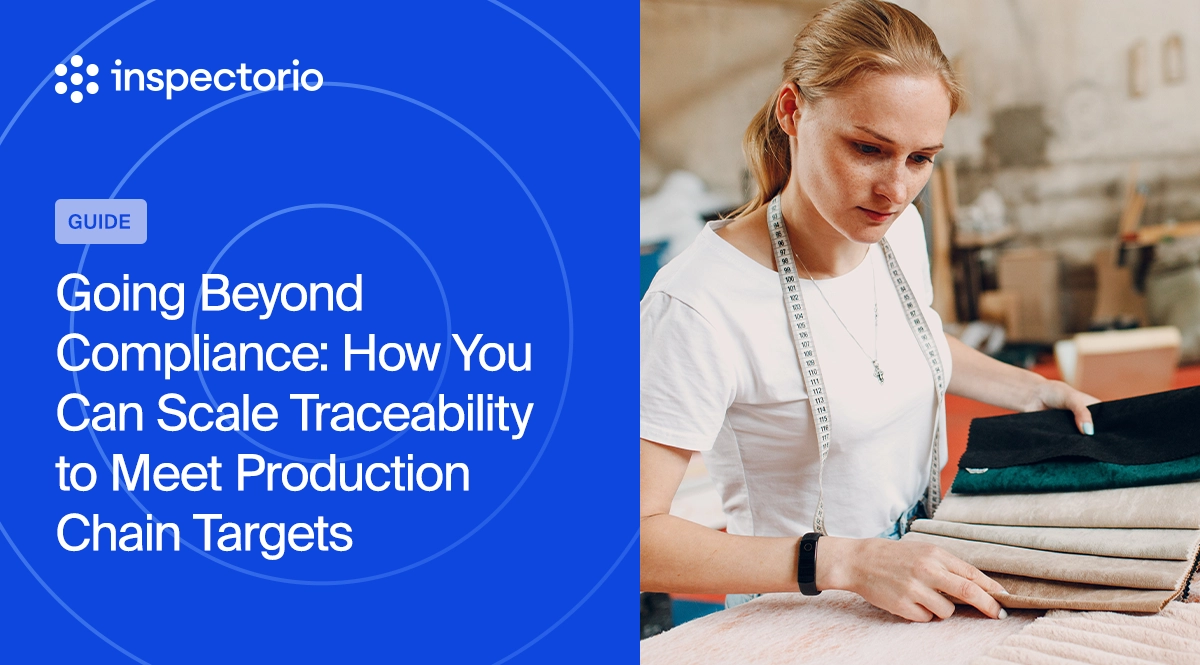 inspectorio

GUIDE

Going Beyond Compliance: How You Can Scale Traceability to Meet Production Chain Targets